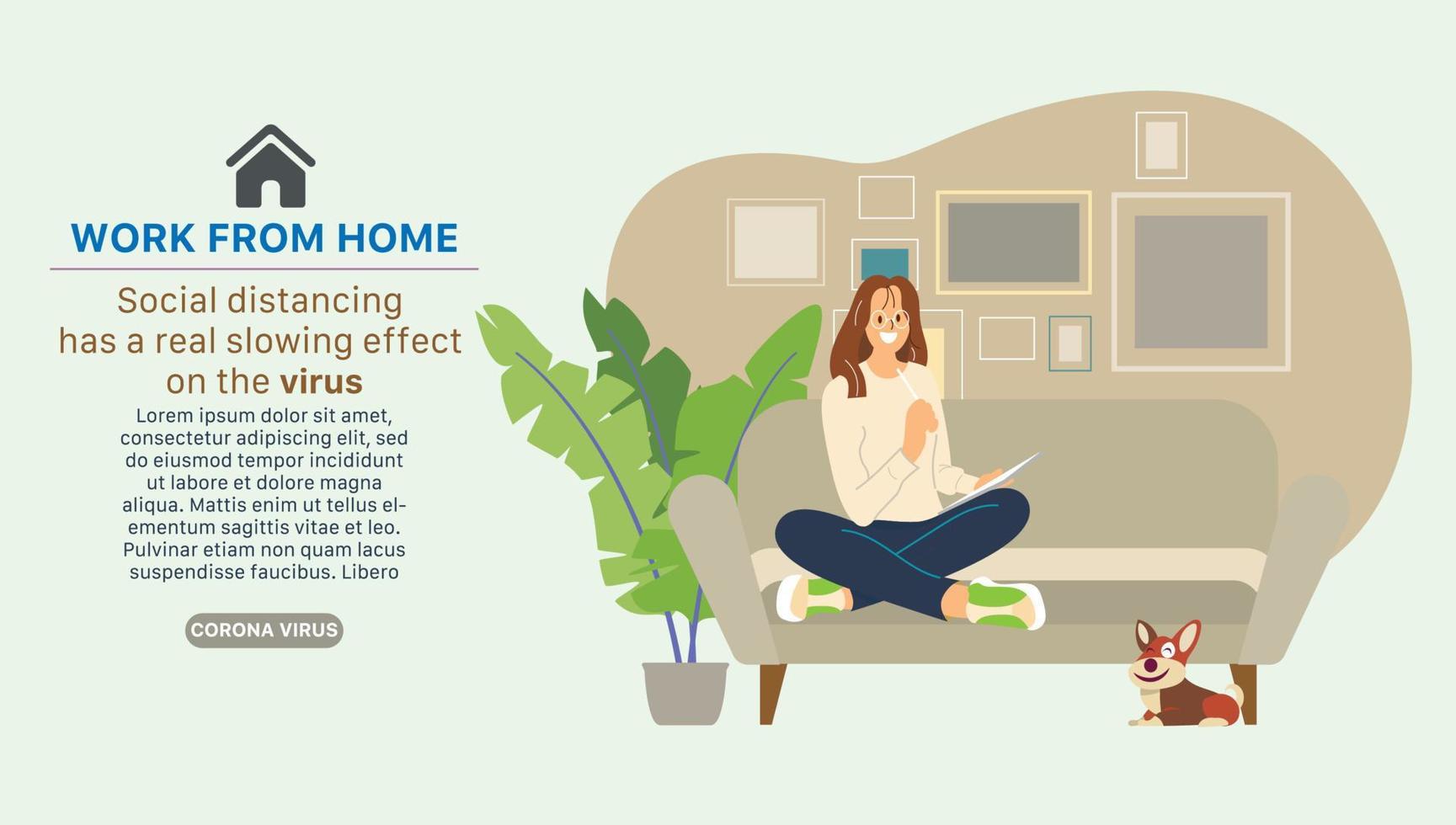 WORK FROM HOME

Social distancing has a real slowing effect on the virus

Lorem ipsum dolor sit amet, consectetur adipiscing elit, sed do eiusmod tempor incididunt ut labore et dolore magna aliqua. Mattis enim ut tellus elementum sagittis vitae et leo. Pulvinar etiam non quam lacus suspendisse faucibus. Libero

CORONA VIRUS